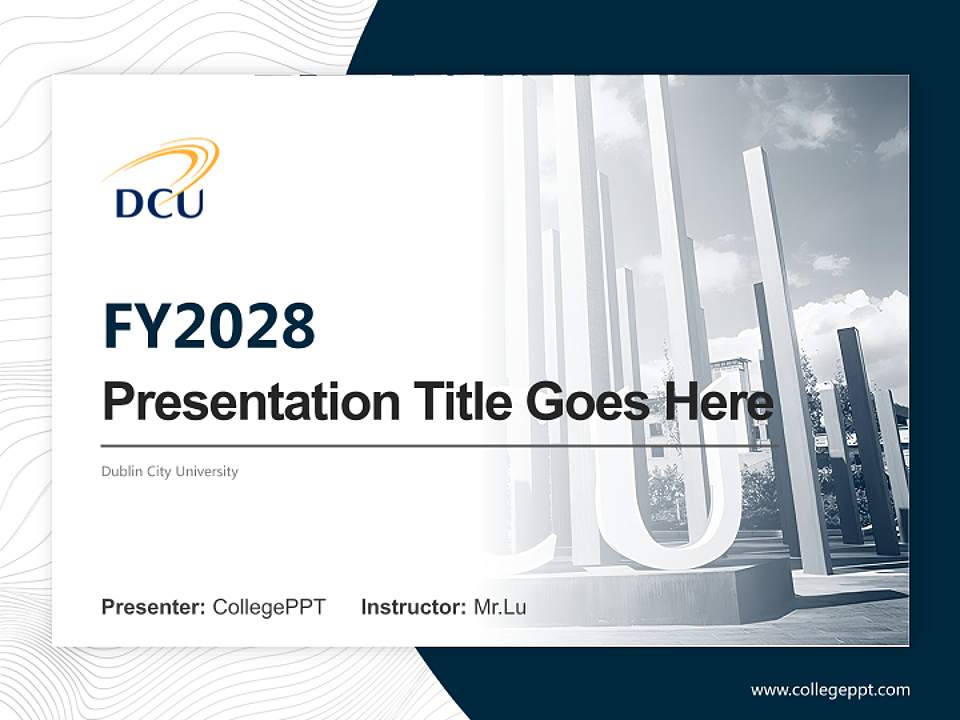 DCU

FY2028

Presentation Title Goes Here

Dublin City University

Presenter: CollegePPT Instructor: Mr.Lu

www.collegeppt.com